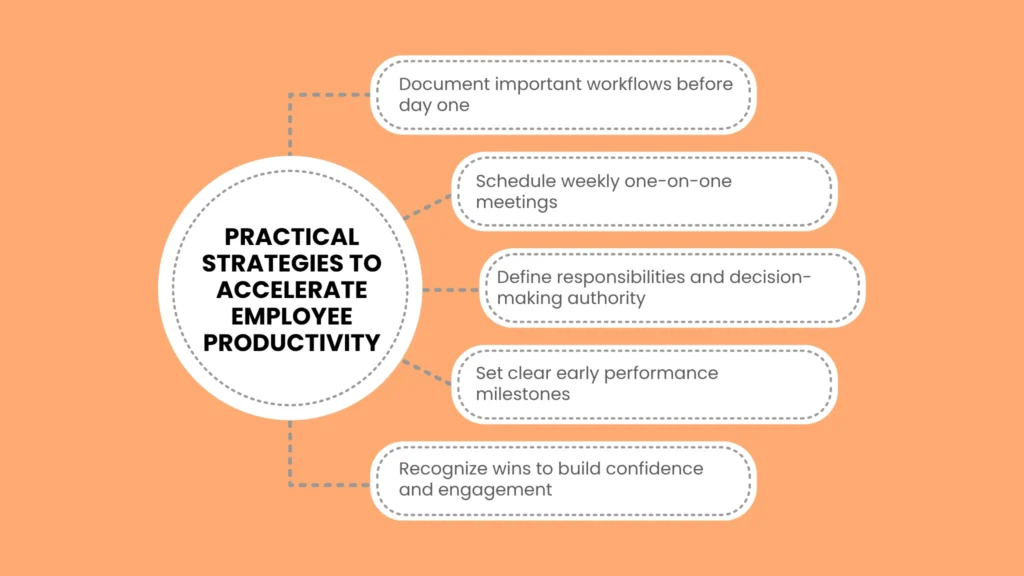 PRACTICAL STRATEGIES TO ACCELERATE EMPLOYEE PRODUCTIVITY

Document important workflows before day one

Schedule weekly one-on-one meetings

Define responsibilities and decision-making authority

Set clear early performance milestones

Recognize wins to build confidence and engagement